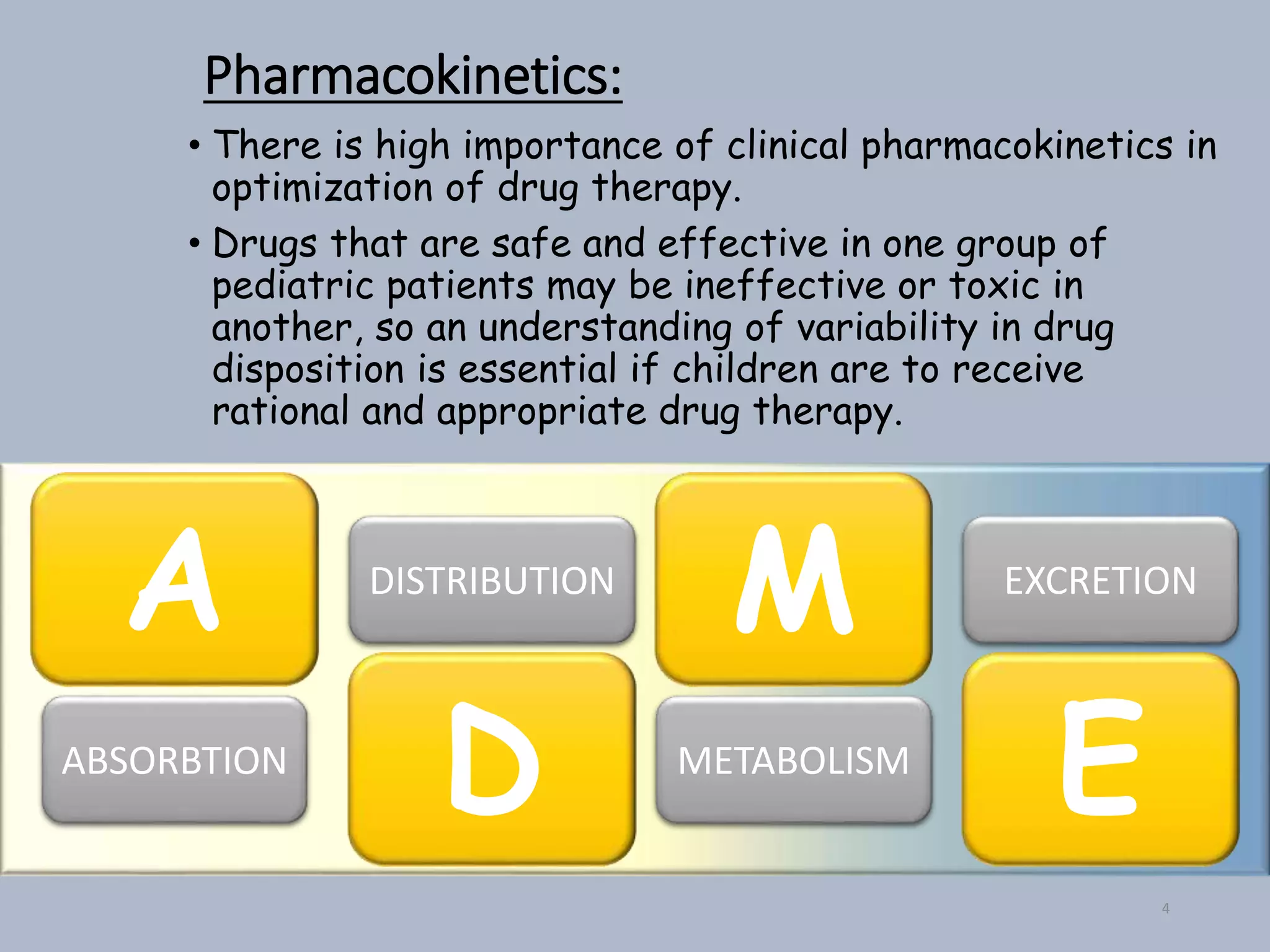 Pharmacokinetics:

• There is high importance of clinical pharmacokinetics in optimization of drug therapy.

• Drugs that are safe and effective in one group of pediatric patients may be ineffective or toxic in another, so an understanding of variability in drug disposition is essential if children are to receive rational and appropriate drug therapy.

A

ABSORBTION

DISTRIBUTION

D

M

METABOLISM

EXCRETION

E

4